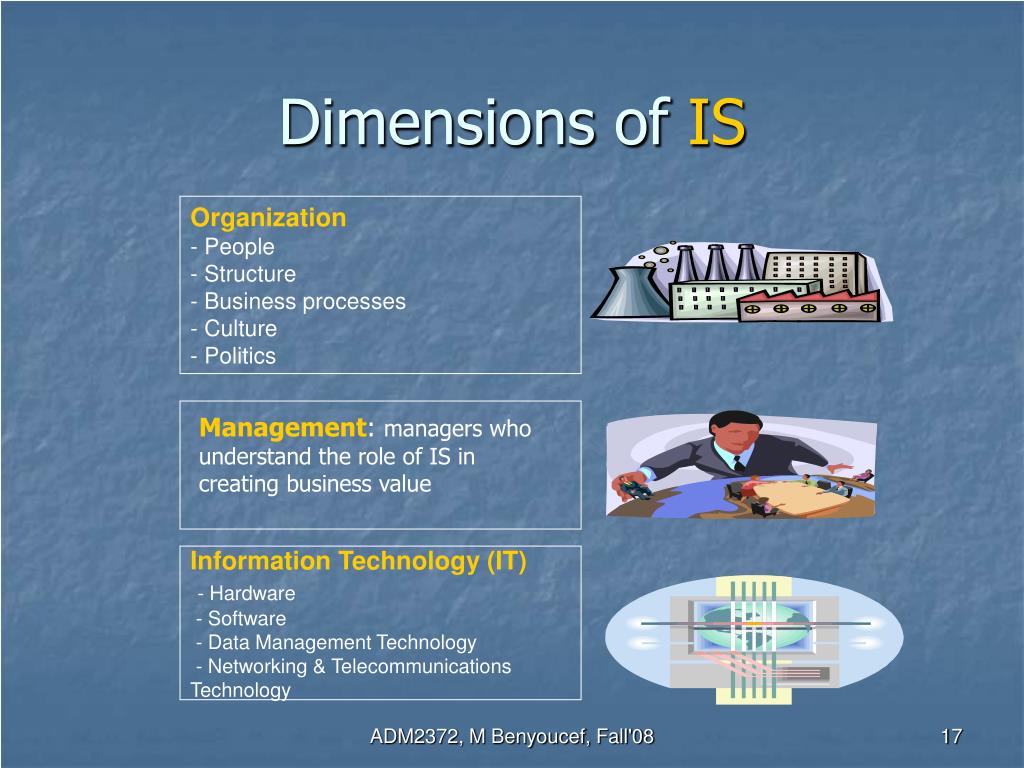 Dimensions of IS

Organization
- People
- Structure
- Business processes
- Culture
- Politics

Management: managers who understand the role of IS in creating business value

Information Technology (IT)
- Hardware
- Software
- Data Management Technology
- Networking & Telecommunications Technology

ADM2372, M Benyoucef, Fall'08

17